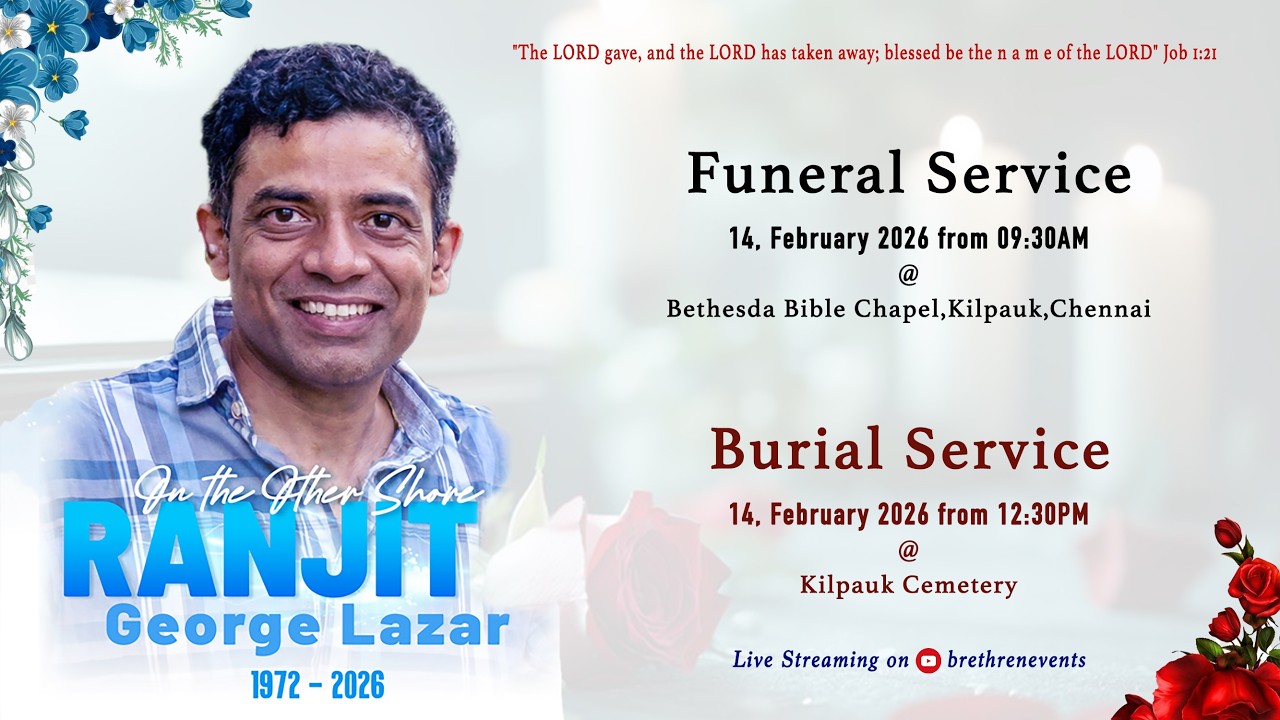 "The LORD gave, and the LORD has taken away; blessed be the n a m e of the LORD" Job 1:21

Funeral Service

14, February 2026 from 09:30AM

@

Bethesda Bible Chapel,Kilpauk,Chennai

Burial Service

14, February 2026 from 12:30PM

@

Kilpauk Cemetery

Live Streaming on brethrenevents

On the Other Shore

RANJIT

George Lazar

1972 - 2026